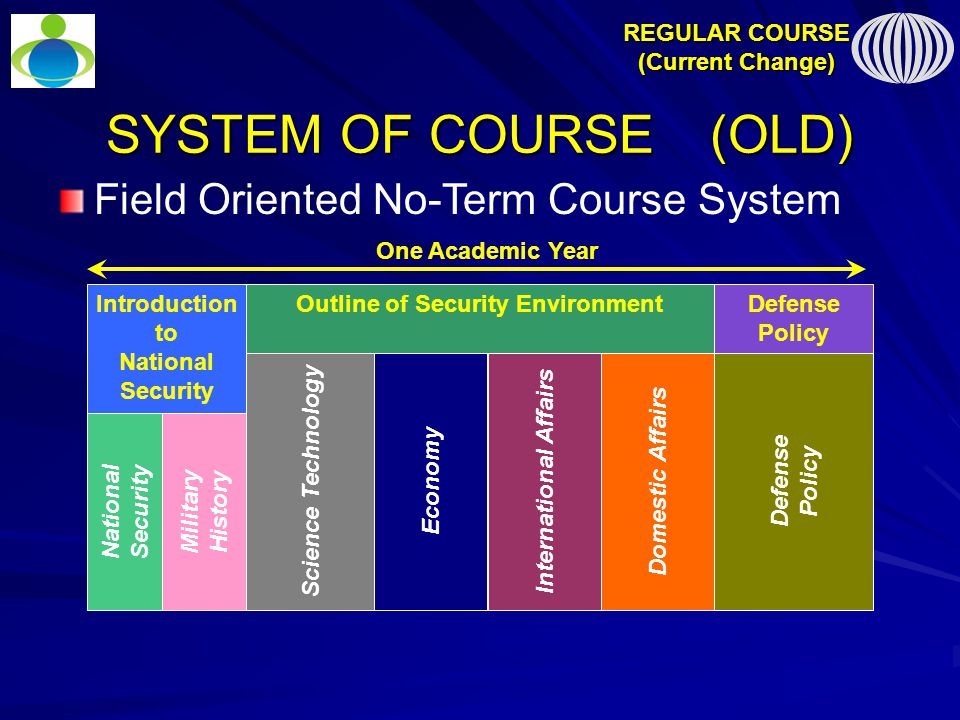 REGULAR COURSE
(Current Change)

SYSTEM OF COURSE (OLD)

Field Oriented No-Term Course System

One Academic Year

Introduction to National Security

Outline of Security Environment

Defense Policy

National Security

Military History

Science Technology

Economy

International Affairs

Domestic Affairs

Defense Policy